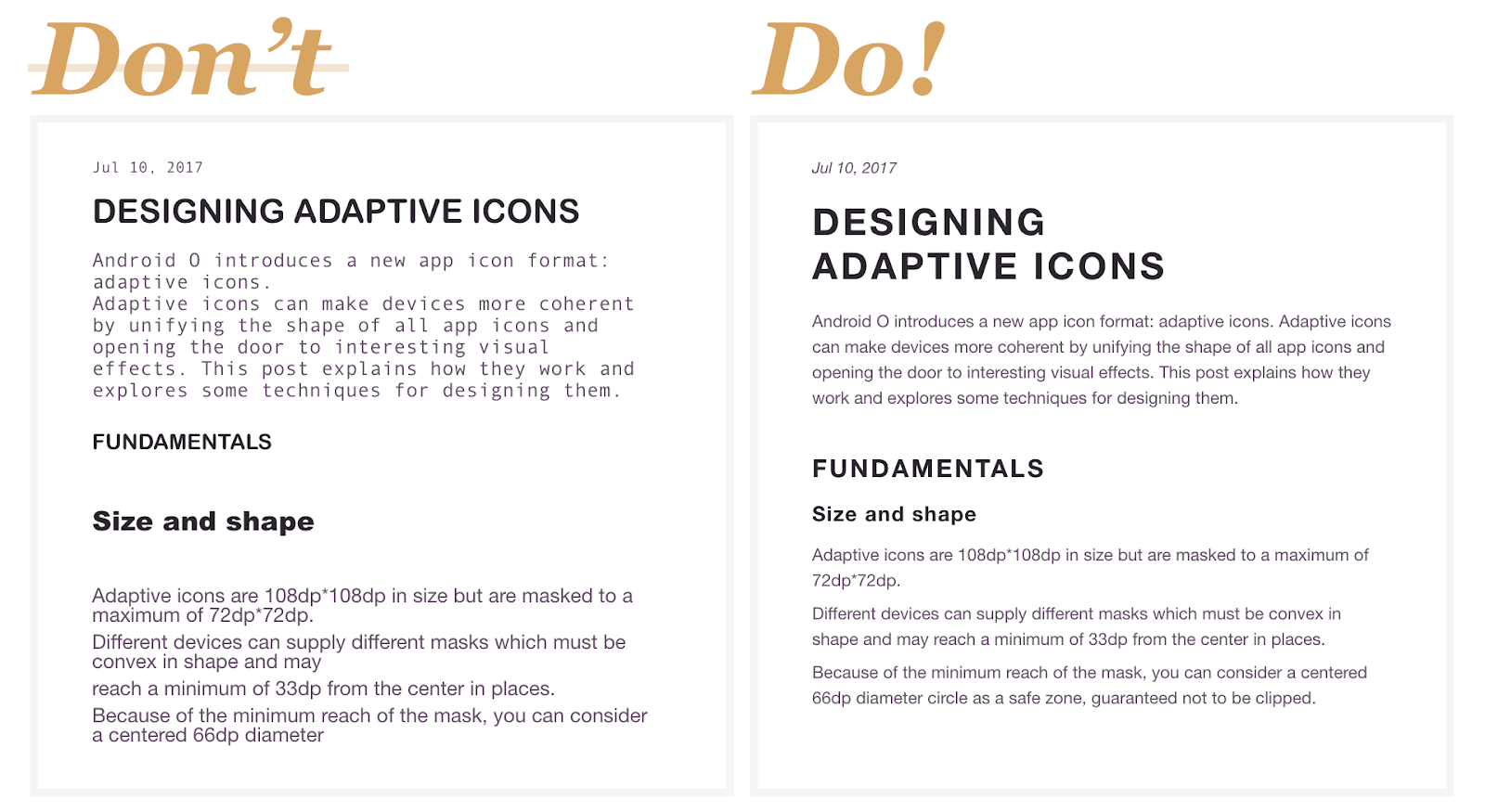 Don't

Jul 10, 2017

DESIGNING ADAPTIVE ICONS

Android O introduces a new app icon format: adaptive icons.
Adaptive icons can make devices more coherent by unifying the shape of all app icons and opening the door to interesting visual effects. This post explains how they work and explores some techniques for designing them.

FUNDAMENTALS

Size and shape

Adaptive icons are 108dp*108dp in size but are masked to a maximum of 72dp*72dp.

Different devices can supply different masks which must be convex in shape and may

reach a minimum of 33dp from the center in places.

Because of the minimum reach of the mask, you can consider a centered 66dp diameter

Do!

Jul 10, 2017

DESIGNING ADAPTIVE ICONS

Android O introduces a new app icon format: adaptive icons. Adaptive icons can make devices more coherent by unifying the shape of all app icons and opening the door to interesting visual effects. This post explains how they work and explores some techniques for designing them.

FUNDAMENTALS

Size and shape

Adaptive icons are 108dp*108dp in size but are masked to a maximum of 72dp*72dp.

Different devices can supply different masks which must be convex in shape and may reach a minimum of 33dp from the center in places.

Because of the minimum reach of the mask, you can consider a centered 66dp diameter circle as a safe zone, guaranteed not to be clipped.